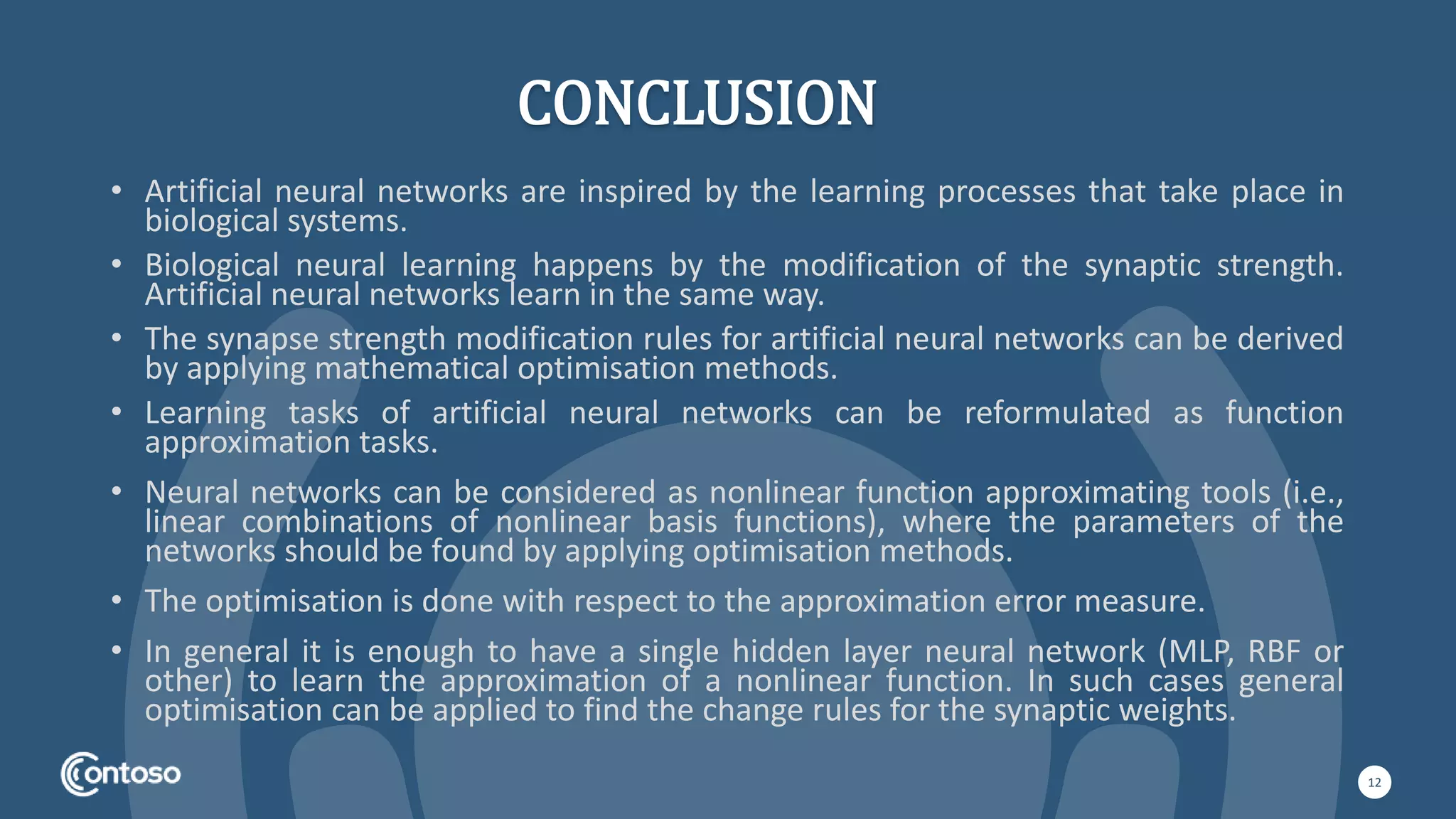 CONCLUSION

• Artificial neural networks are inspired by the learning processes that take place in biological systems.

• Biological neural learning happens by the modification of the synaptic strength. Artificial neural networks learn in the same way.

• The synapse strength modification rules for artificial neural networks can be derived by applying mathematical optimisation methods.

• Learning tasks of artificial neural networks can be reformulated as function approximation tasks.

• Neural networks can be considered as nonlinear function approximating tools (i.e., linear combinations of nonlinear basis functions), where the parameters of the networks should be found by applying optimisation methods.

• The optimisation is done with respect to the approximation error measure.

• In general it is enough to have a single hidden layer neural network (MLP, RBF or other) to learn the approximation of a nonlinear function. In such cases general optimisation can be applied to find the change rules for the synaptic weights.

Contoso

12